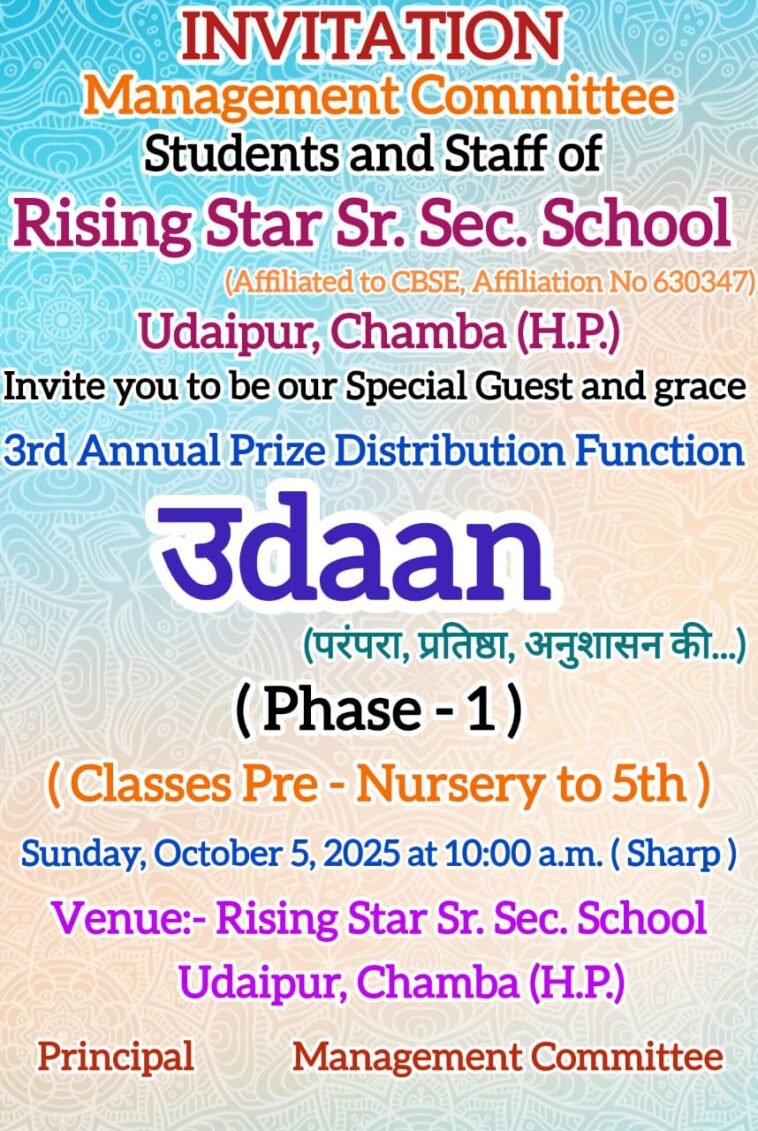 INVITATION
Management Committee
Students and Staff of
Rising Star Sr. Sec. School
(Affiliated to CBSE, Affiliation No 630347)
Udaipur, Chamba (H.P.)
Invite you to be our Special Guest and grace
3rd Annual Prize Distribution Function
उdaan
(परंपरा, प्रतिष्ठा, अनुशासन की...)
( Phase - 1 )
( Classes Pre - Nursery to 5th )
Sunday, October 5, 2025 at 10:00 a.m. ( Sharp )
Venue:- Rising Star Sr. Sec. School
Udaipur, Chamba (H.P.)
Principal

Management Committee